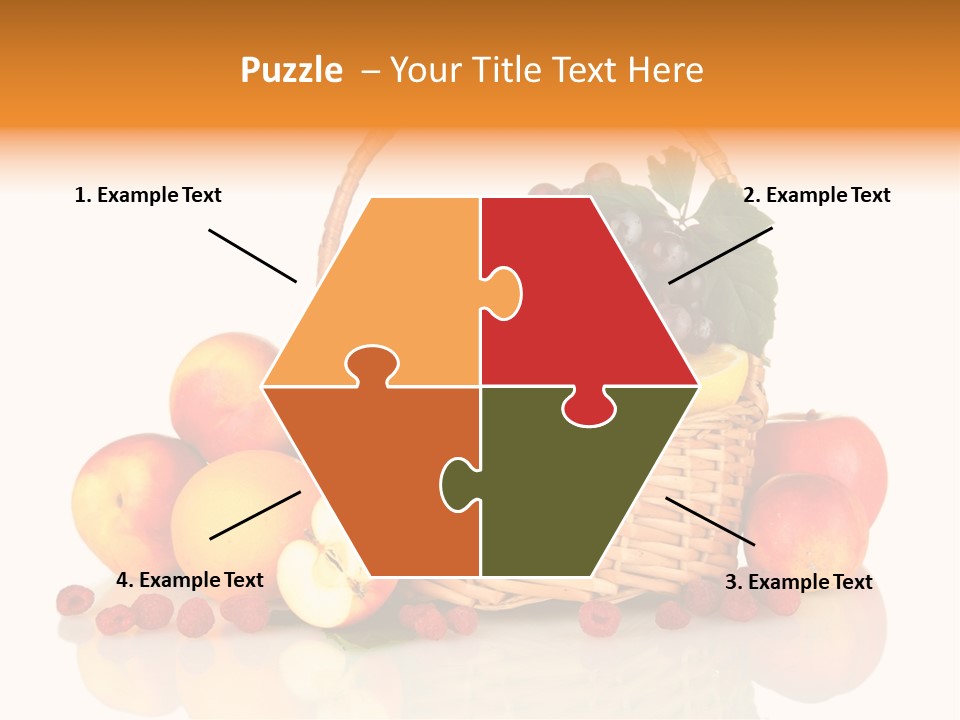 Puzzle – Your Title Text Here

1. Example Text

2. Example Text

4. Example Text

3. Example Text